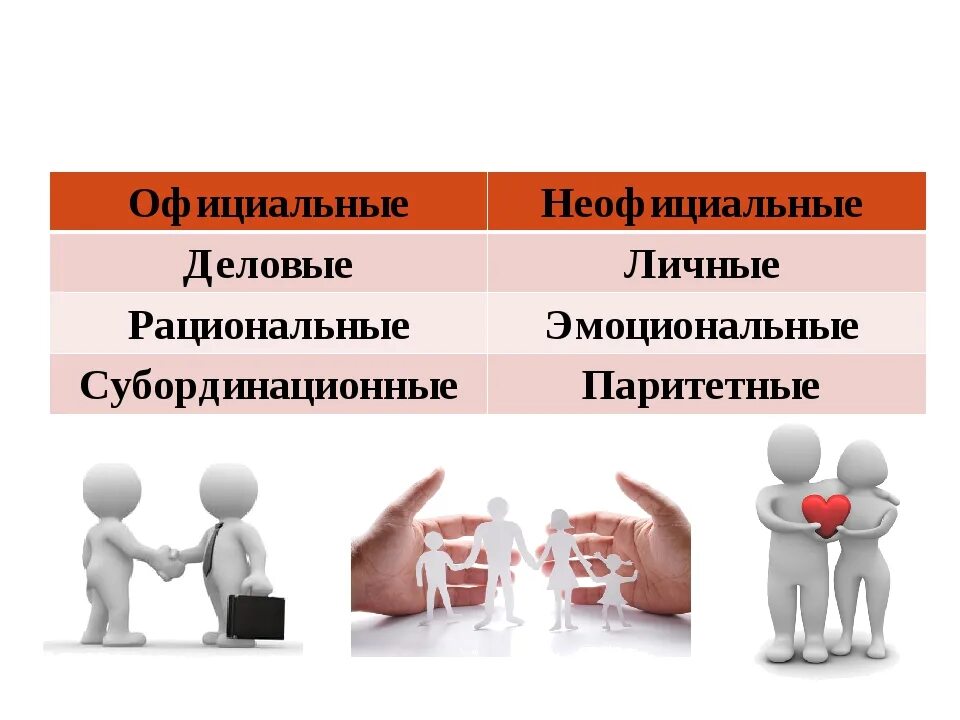 | Официальные | Неофициальные |
|---|---|
| Деловые | Личные |
| Рациональные | Эмоциональные |
| Субординационные | Паритетные |